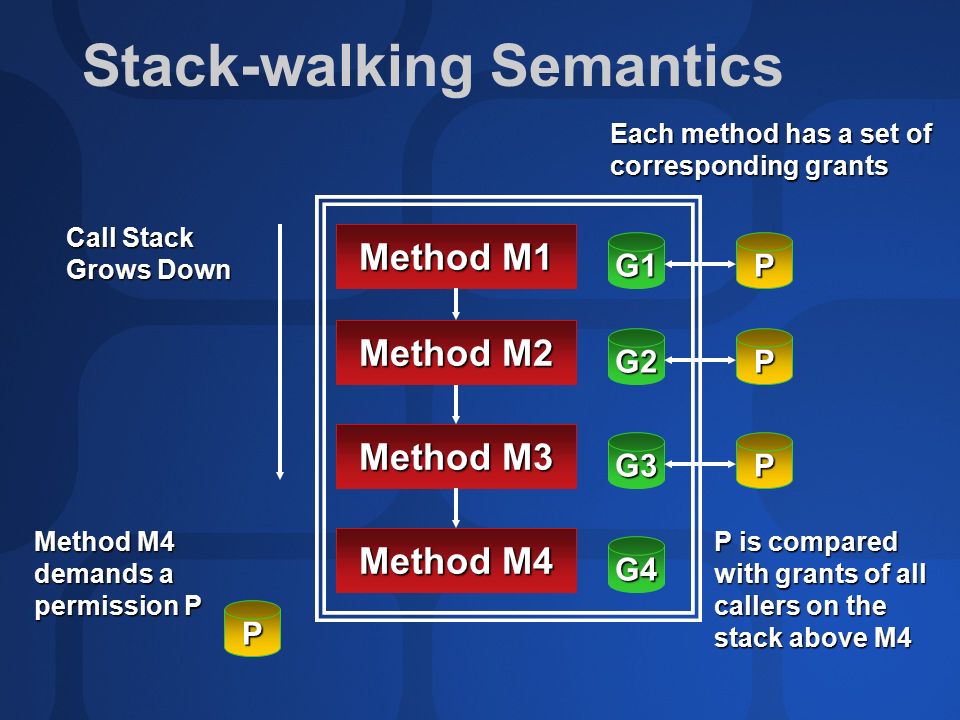 Stack-walking Semantics

Each method has a set of corresponding grants

Call Stack Grows Down

Method M1

G1

P

Method M2

G2

P

Method M3

G3

P

Method M4

G4

Method M4 demands a permission P

P

P is compared with grants of all callers on the stack above M4